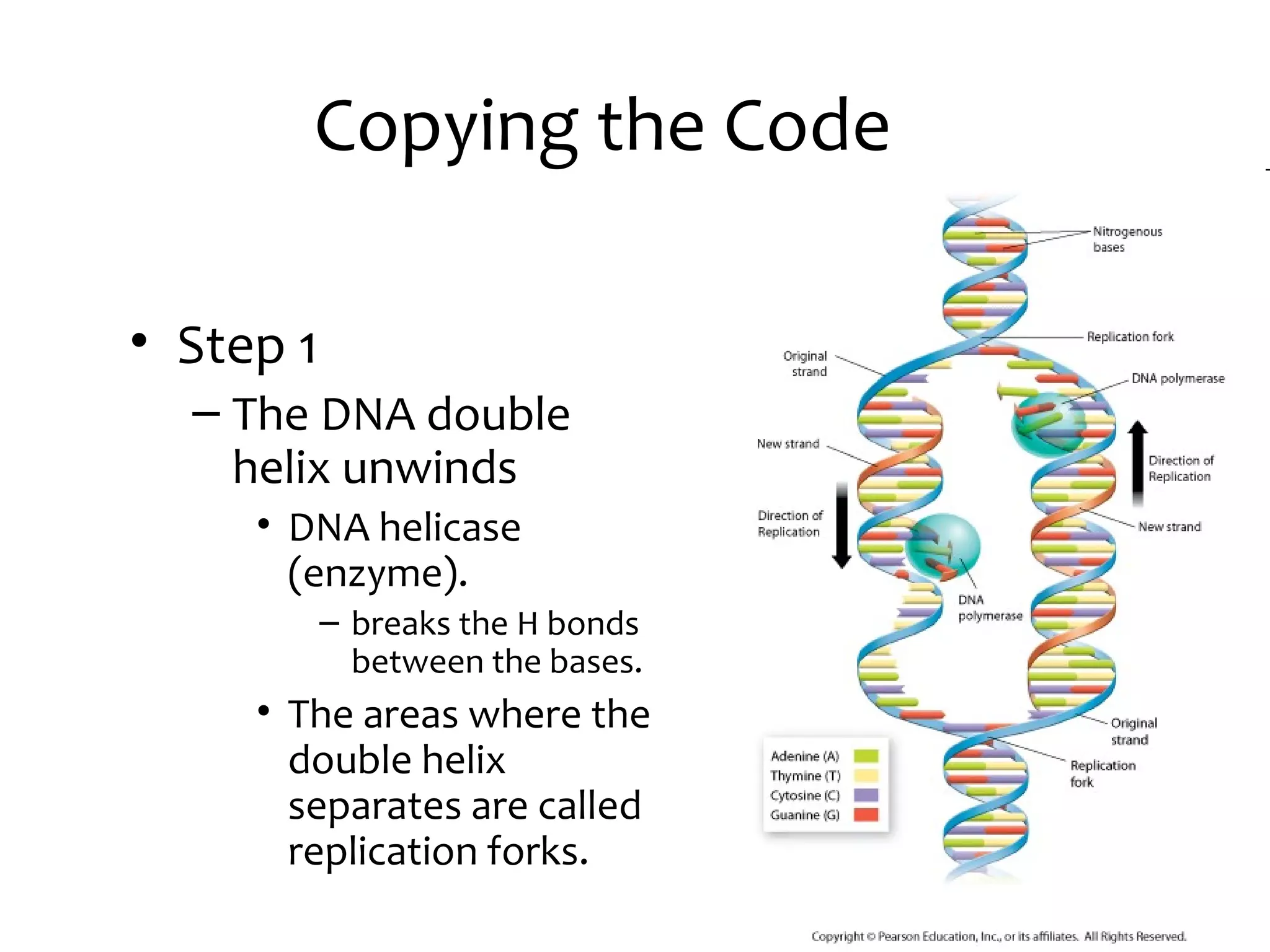 Copying the Code

• Step 1
– The DNA double helix unwinds
• DNA helicase (enzyme).
– breaks the H bonds between the bases.
• The areas where the double helix separates are called replication forks.

Nitrogenous bases

Replication fork

Original strand

DNA polymerase

New strand

Direction of Replication

Direction of Replication

New strand

DNA polymerase

Original strand

Replication fork

Adenine (A)
Thymine (T)
Cytosine (C)
Guanine (G)

Copyright © Pearson Education, Inc., or its affiliates. All Rights Reserved.